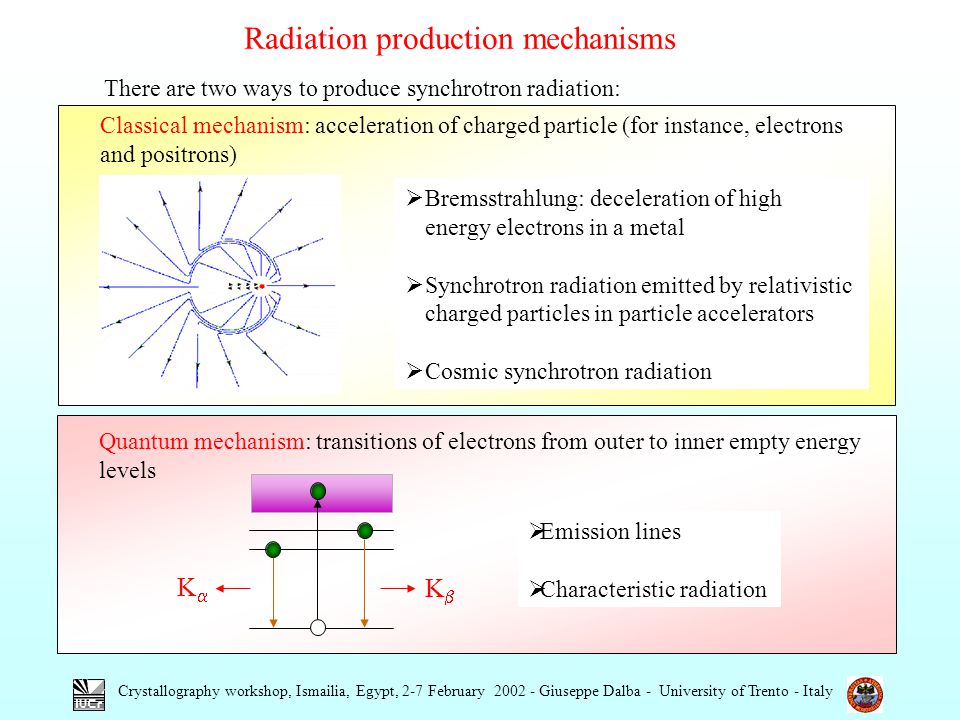 Radiation production mechanisms

There are two ways to produce synchrotron radiation:

Classical mechanism: acceleration of charged particle (for instance, electrons and positrons)

➢Bremsstrahlung: deceleration of high energy electrons in a metal

➢Synchrotron radiation emitted by relativistic charged particles in particle accelerators

➢Cosmic synchrotron radiation

Quantum mechanism: transitions of electrons from outer to inner empty energy levels

$K_\alpha$

$K_\beta$

➢Emission lines

➢Characteristic radiation

IUCr

Crystallography workshop, Ismailia, Egypt, 2-7 February 2002 - Giuseppe Dalba - University of Trento - Italy